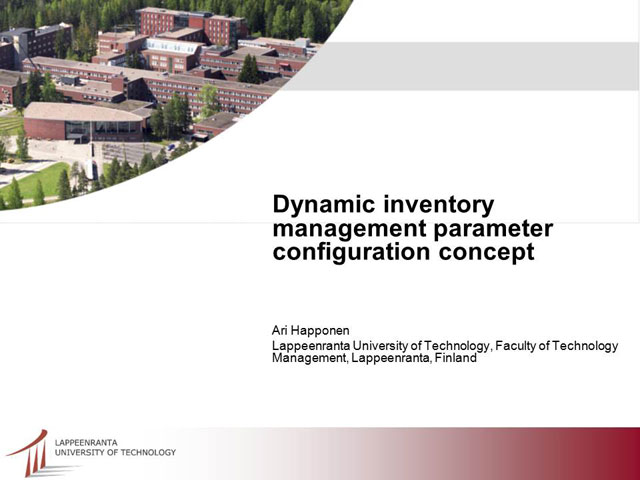 Dynamic inventory management parameter configuration concept

Ari Happonen

Lappeenranta University of Technology, Faculty of Technology Management, Lappeenranta, Finland

LAPPEENRANTA
UNIVERSITY OF TECHNOLOGY